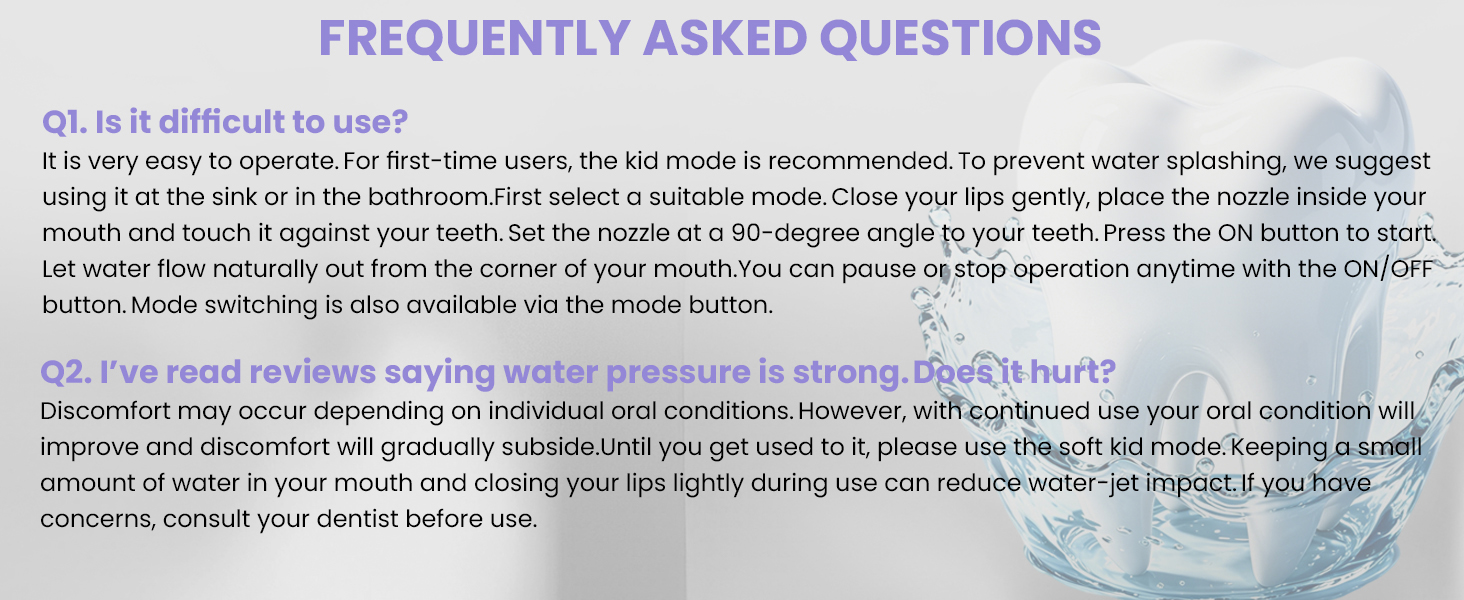 FREQUENTLY ASKED QUESTIONS

Q1. Is it difficult to use?
It is very easy to operate. For first-time users, the kid mode is recommended. To prevent water splashing, we suggest using it at the sink or in the bathroom.First select a suitable mode. Close your lips gently, place the nozzle inside your mouth and touch it against your teeth. Set the nozzle at a 90-degree angle to your teeth. Press the ON button to start. Let water flow naturally out from the corner of your mouth.You can pause or stop operation anytime with the ON/OFF button. Mode switching is also available via the mode button.

Q2. I've read reviews saying water pressure is strong. Does it hurt?
Discomfort may occur depending on individual oral conditions. However, with continued use your oral condition will improve and discomfort will gradually subside.Until you get used to it, please use the soft kid mode. Keeping a small amount of water in your mouth and closing your lips lightly during use can reduce water-jet impact. If you have concerns, consult your dentist before use.